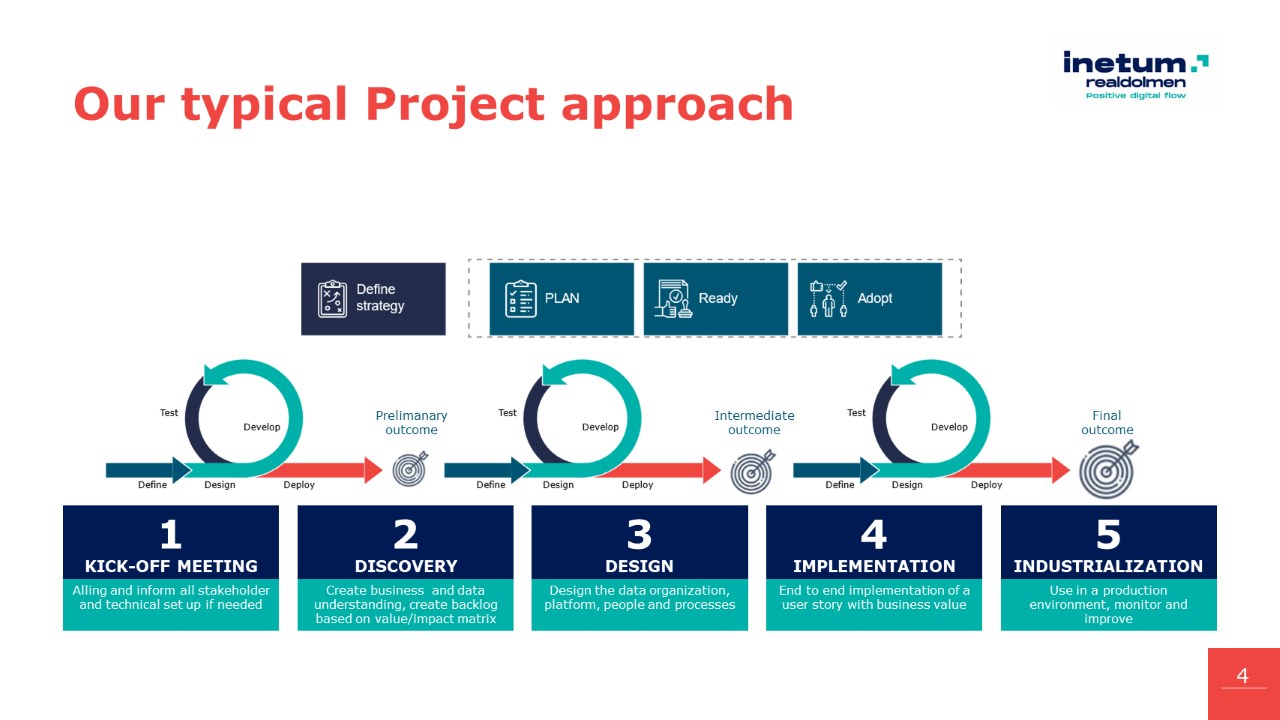 Our typical Project approach

inetum.
realdolmen
Positive digital flow

Define strategy

PLAN

Ready

Adopt

Test
Develop
Define
Design
Deploy

Prelimanary outcome

Test
Develop
Define
Design
Deploy

Intermediate outcome

Test
Develop
Define
Design
Deploy

Final outcome

1
KICK-OFF MEETING
Alling and inform all stakeholder and technical set up if needed

2
DISCOVERY
Create business and data understanding, create backlog based on value/impact matrix

3
DESIGN
Design the data organization, platform, people and processes

4
IMPLEMENTATION
End to end implementation of a user story with business value

5
INDUSTRIALIZATION
Use in a production environment, monitor and improve

4